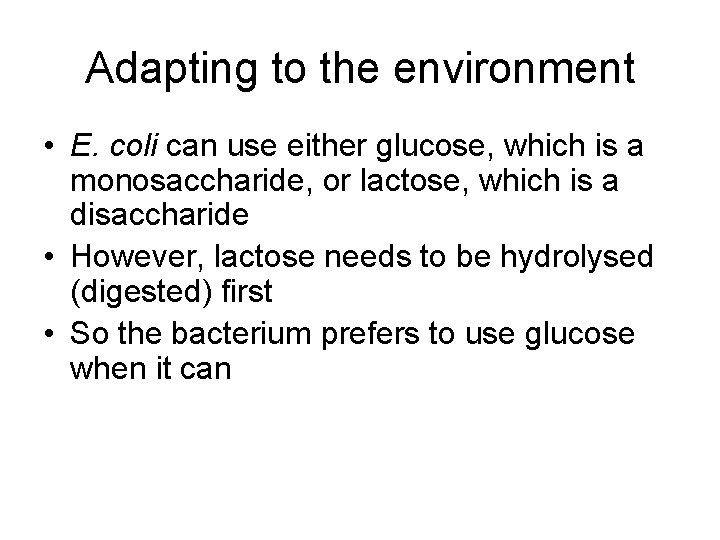 Adapting to the environment

• E. coli can use either glucose, which is a monosaccharide, or lactose, which is a disaccharide
• However, lactose needs to be hydrolysed (digested) first
• So the bacterium prefers to use glucose when it can